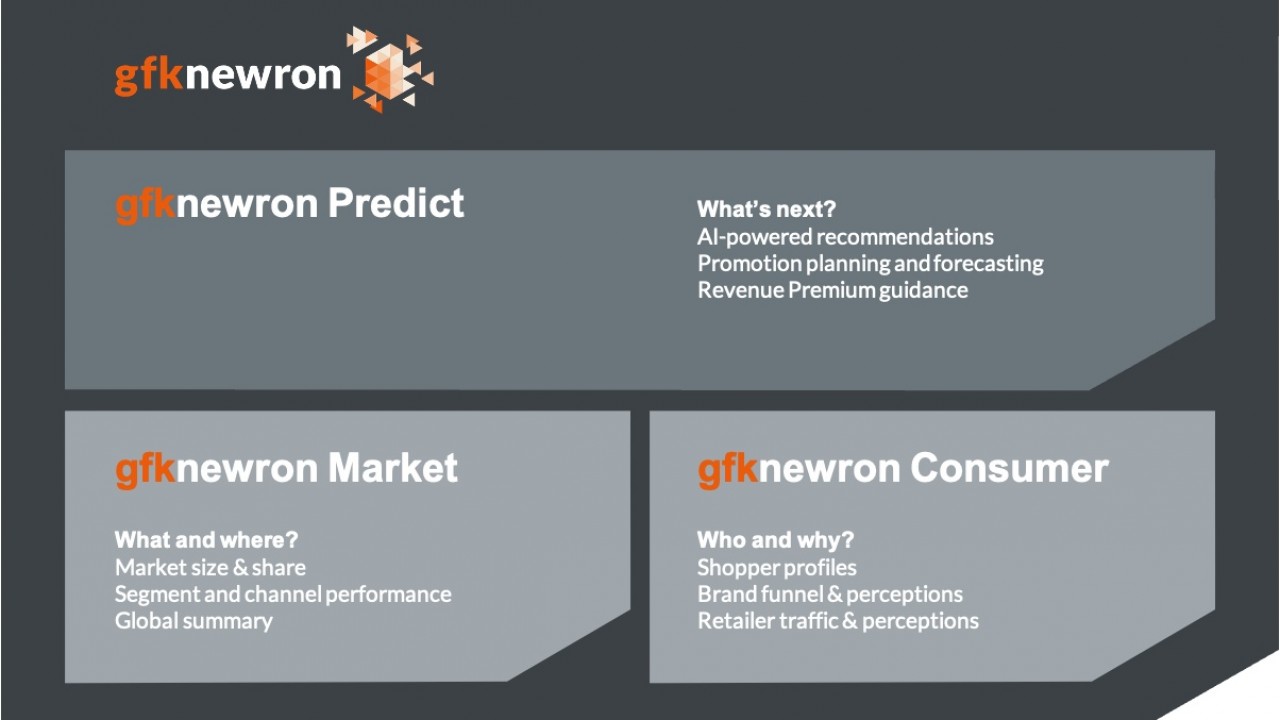 gfknewron

gfknewron Predict

What's next?
AI-powered recommendations
Promotion planning and forecasting
Revenue Premium guidance

gfknewron Market

What and where?
Market size & share
Segment and channel performance
Global summary

gfknewron Consumer

Who and why?
Shopper profiles
Brand funnel & perceptions
Retailer traffic & perceptions